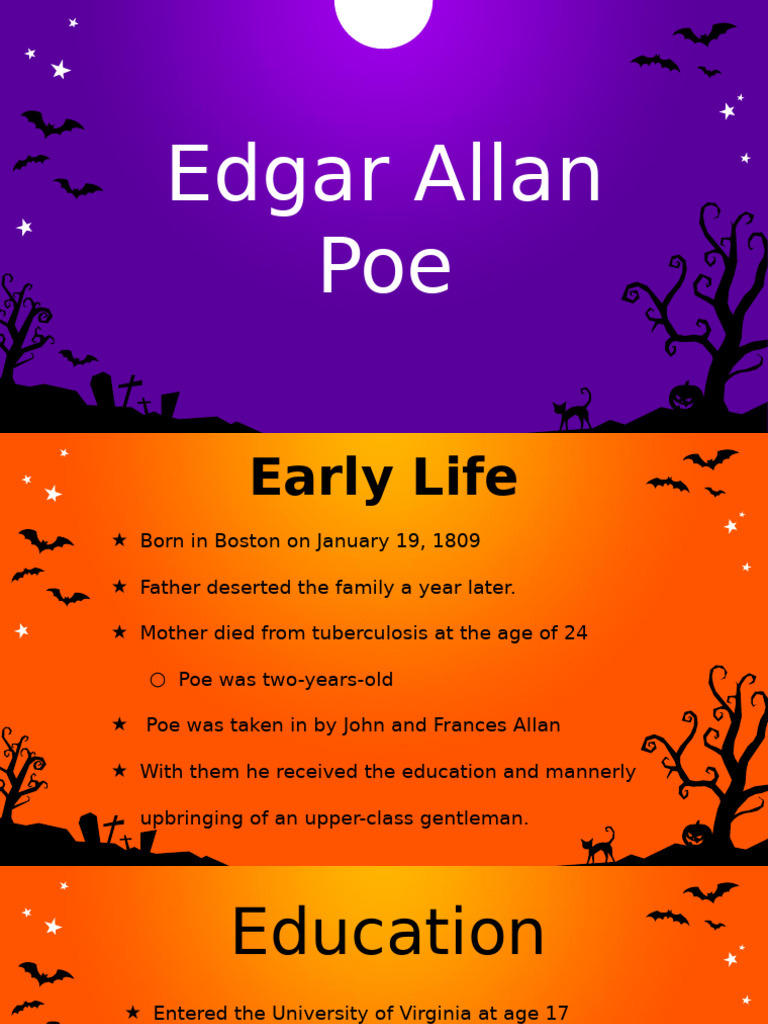 Edgar Allan Poe

Early Life

★ Born in Boston on January 19, 1809

★ Father deserted the family a year later.

★ Mother died from tuberculosis at the age of 24

○ Poe was two-years-old

★ Poe was taken in by John and Frances Allan

★ With them he received the education and mannerly upbringing of an upper-class gentleman.

Education

★ Entered the University of Virginia at age 17